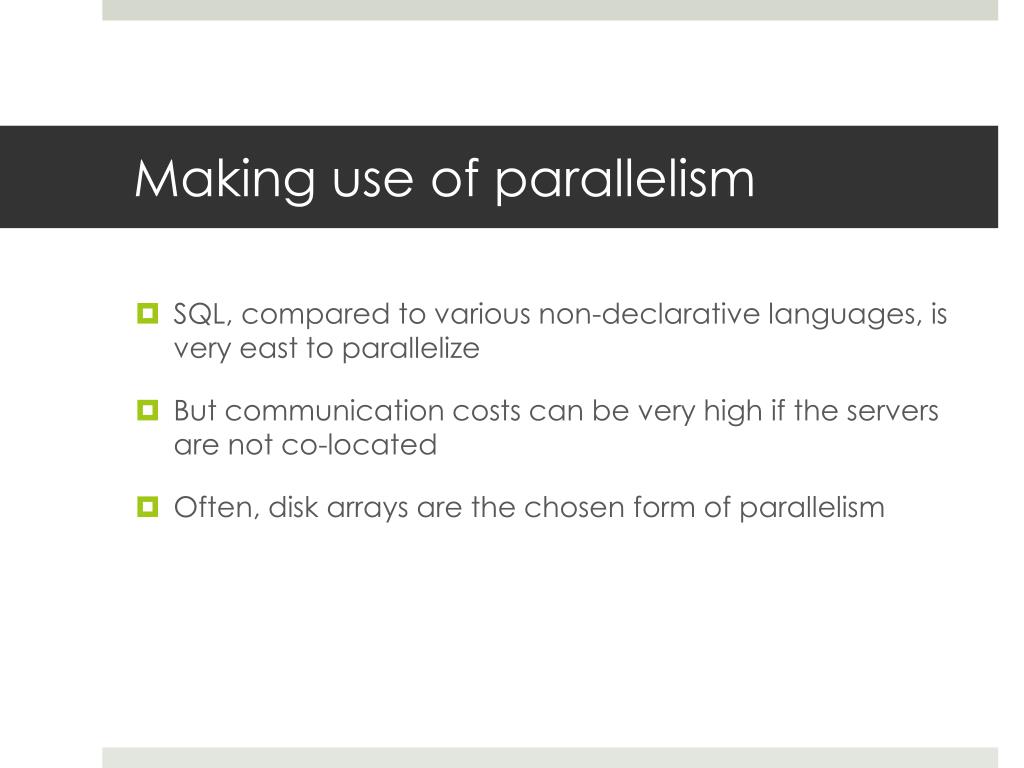 Making use of parallelism

SQL, compared to various non-declarative languages, is very east to parallelize

But communication costs can be very high if the servers are not co-located

Often, disk arrays are the chosen form of parallelism